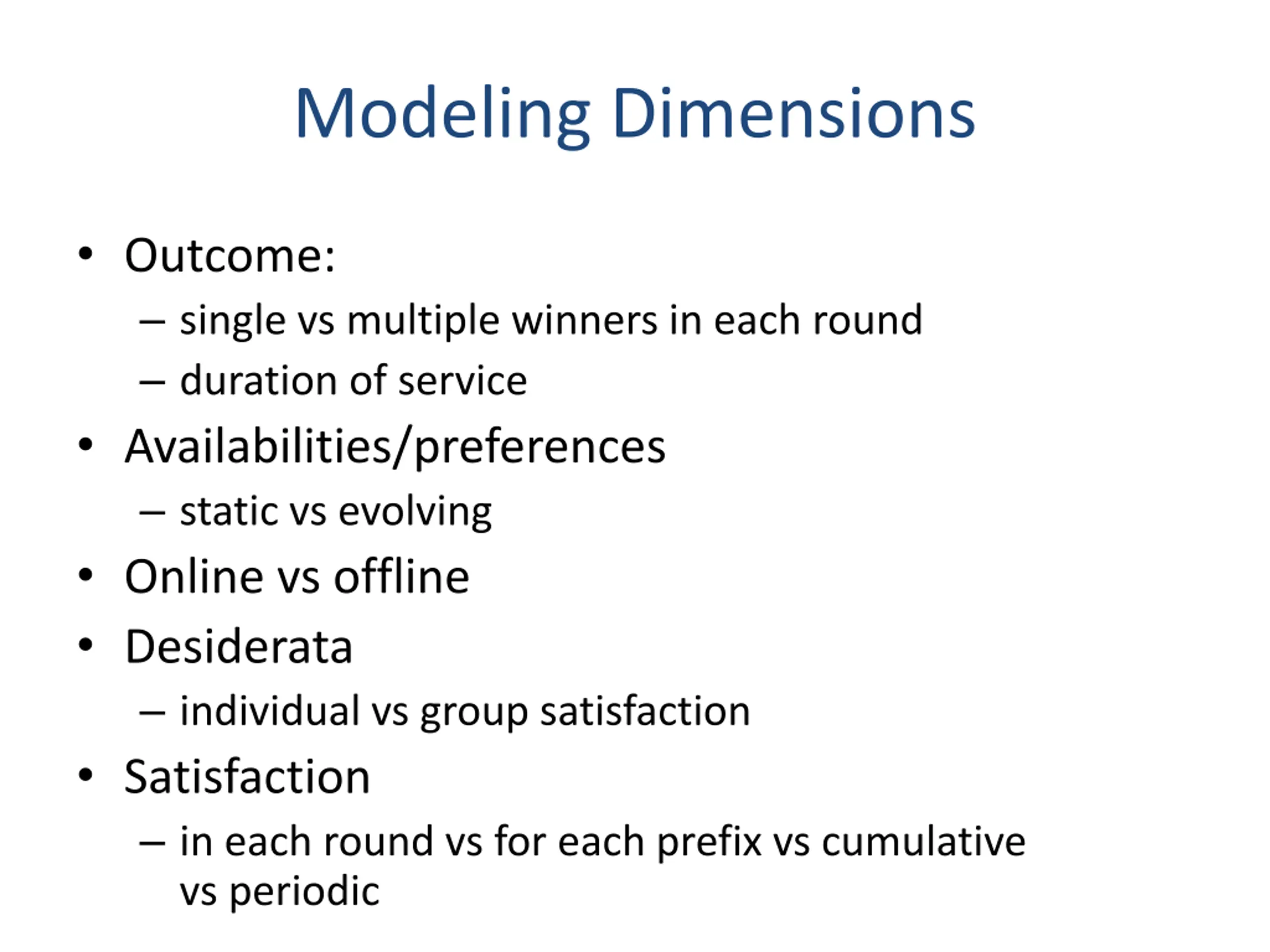 Modeling Dimensions

• Outcome:
– single vs multiple winners in each round
– duration of service
• Availabilities/preferences
– static vs evolving
• Online vs offline
• Desiderata
– individual vs group satisfaction
• Satisfaction
– in each round vs for each prefix vs cumulative vs periodic